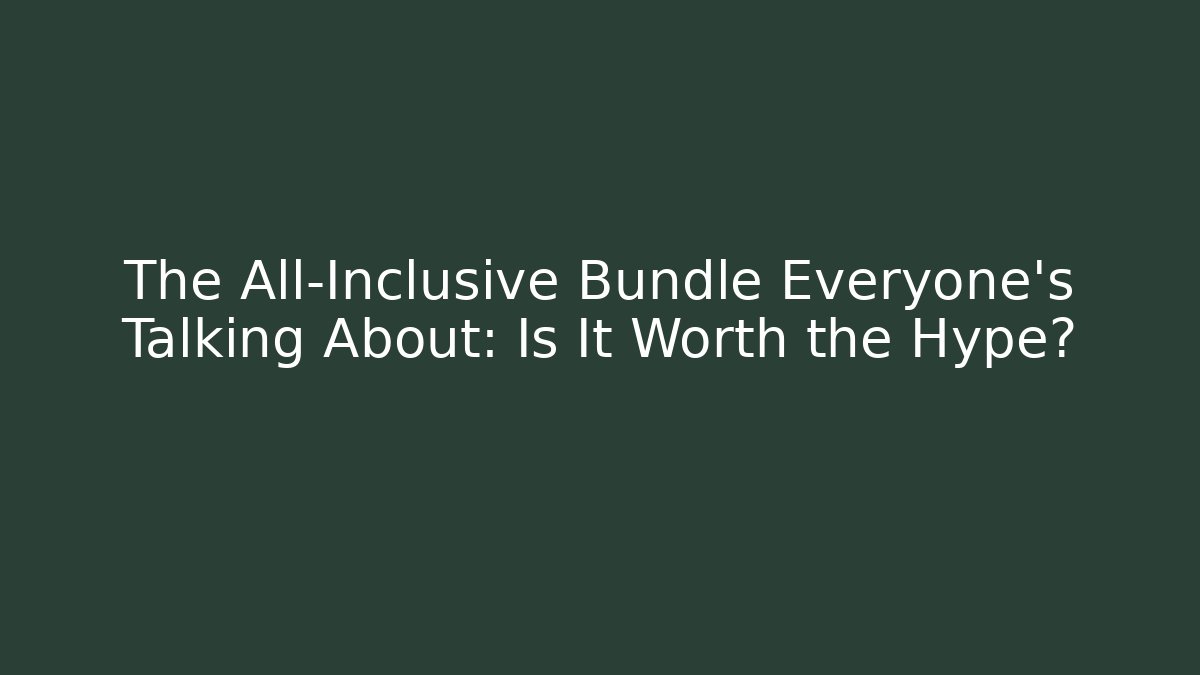 The All-Inclusive Bundle Everyone's Talking About: Is It Worth the Hype?